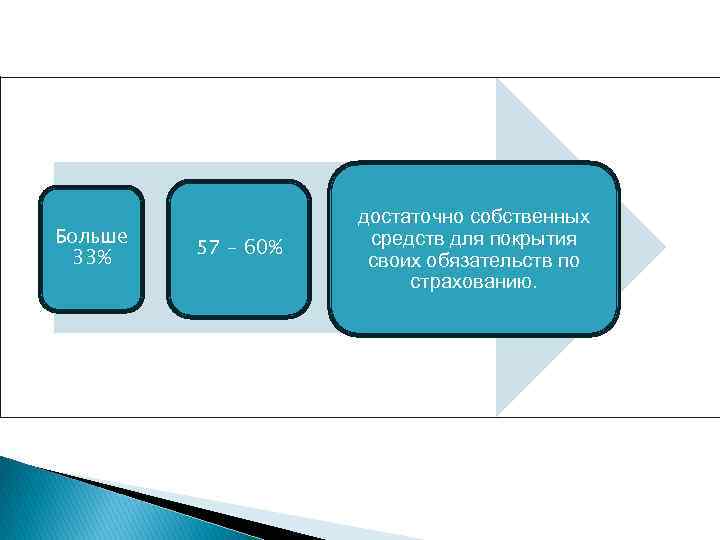 Больше 33%

57 – 60%

достаточно собственных средств для покрытия своих обязательств по страхованию.